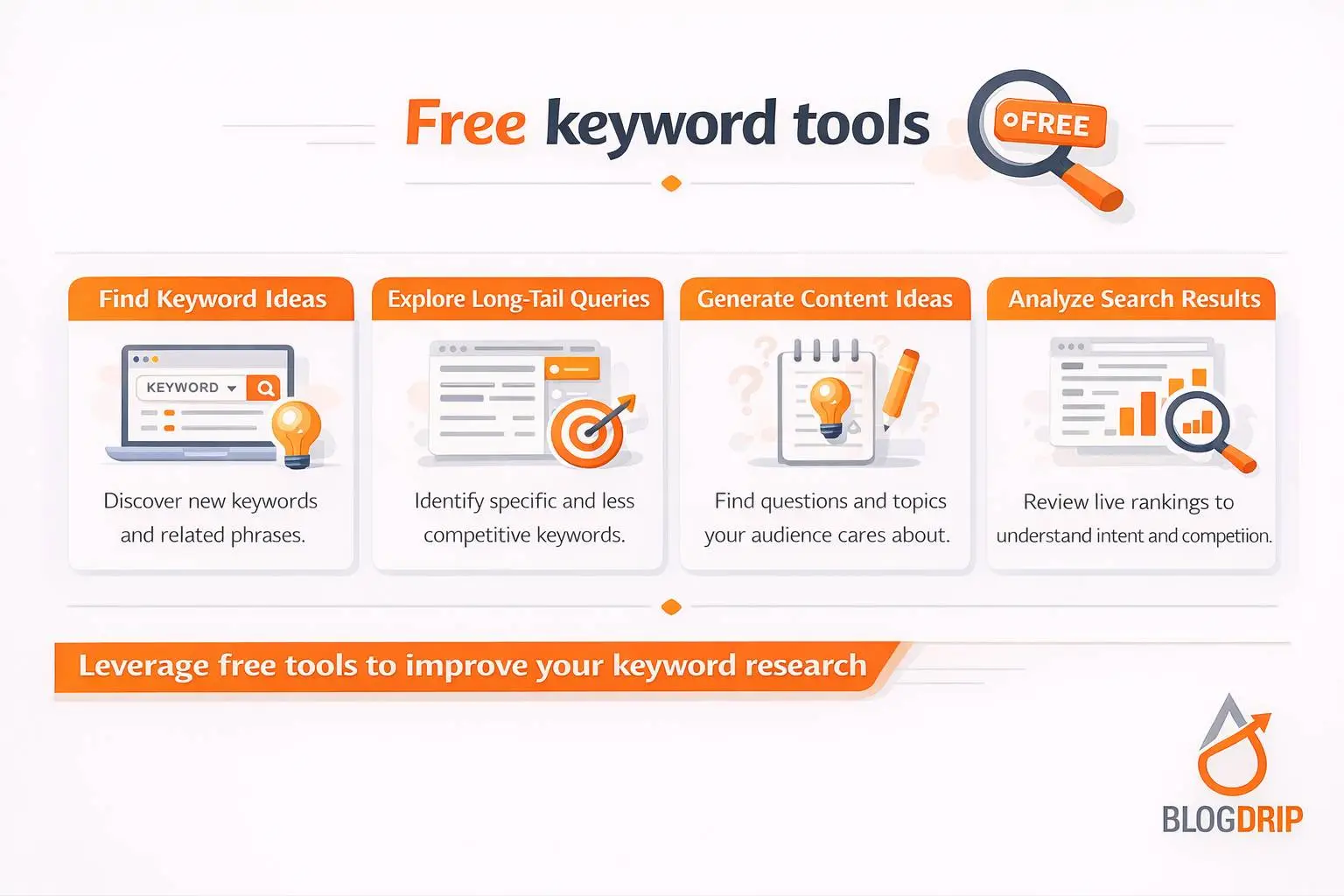 Free keyword tools

FREE

Find Keyword Ideas

KEYWORD

Discover new keywords and related phrases.

Explore Long-Tail Queries

Identify specific and less competitive keywords.

Generate Content Ideas

Find questions and topics your audience cares about.

Analyze Search Results

Review live rankings to understand intent and competiion.

Leverage free tools to improve your keyword research

BLOGDRIP